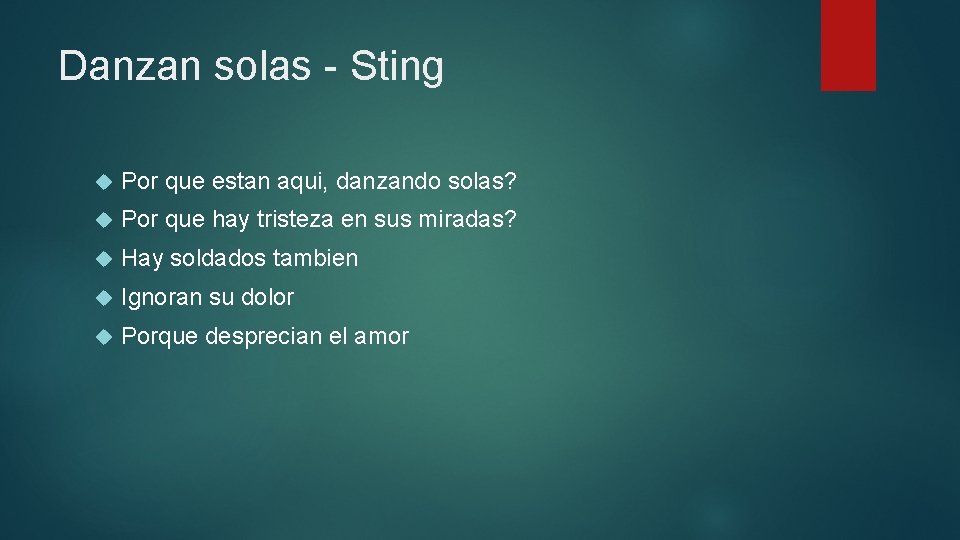 Danzan solas - Sting

Por que estan aqui, danzando solas?
Por que hay tristeza en sus miradas?
Hay soldados tambien
Ignoran su dolor
Porque desprecian el amor